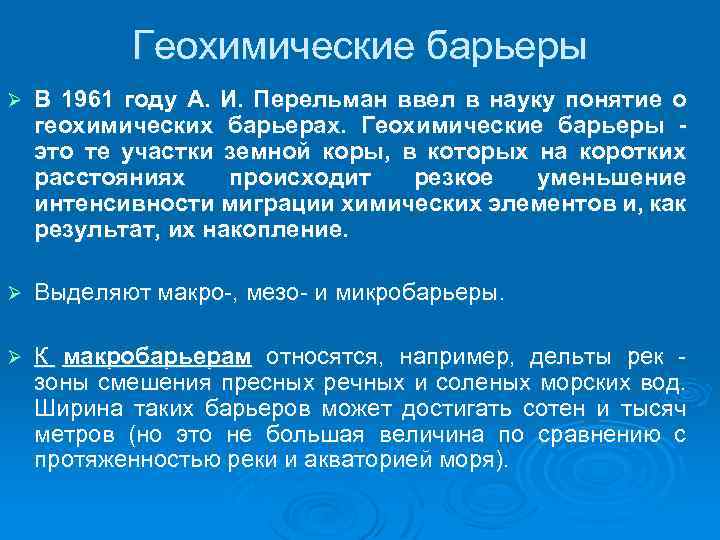 Геохимические барьеры

➢ В 1961 году А. И. Перельман ввел в науку понятие о геохимических барьерах. Геохимические барьеры - это те участки земной коры, в которых на коротких расстояниях происходит резкое уменьшение интенсивности миграции химических элементов и, как результат, их накопление.

➢ Выделяют макро-, мезо- и микробарьеры.

➢ К макробарьерам относятся, например, дельты рек - зоны смешения пресных речных и соленых морских вод. Ширина таких барьеров может достигать сотен и тысяч метров (но это не большая величина по сравнению с протяженностью реки и акваторией моря).